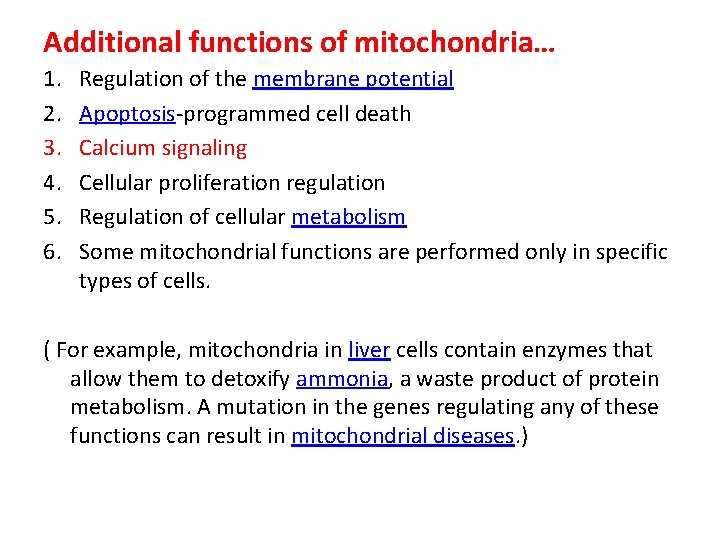 Additional functions of mitochondria…

1. Regulation of the membrane potential
2. Apoptosis-programmed cell death
3. Calcium signaling
4. Cellular proliferation regulation
5. Regulation of cellular metabolism
6. Some mitochondrial functions are performed only in specific types of cells.

( For example, mitochondria in liver cells contain enzymes that allow them to detoxify ammonia, a waste product of protein metabolism. A mutation in the genes regulating any of these functions can result in mitochondrial diseases.)